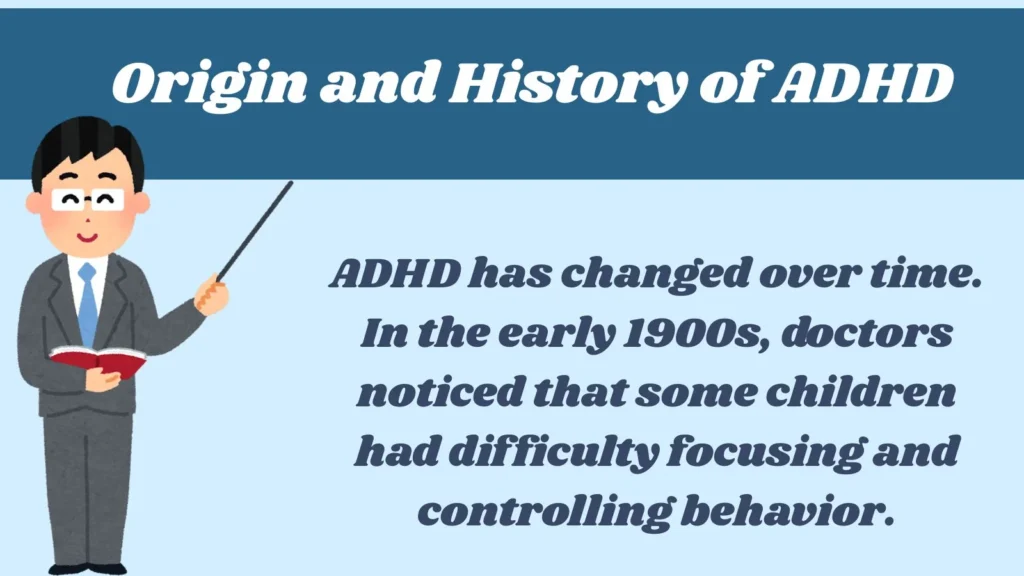 Origin and History of ADHD

ADHD has changed over time. In the early 1900s, doctors noticed that some children had difficulty focusing and controlling behavior.